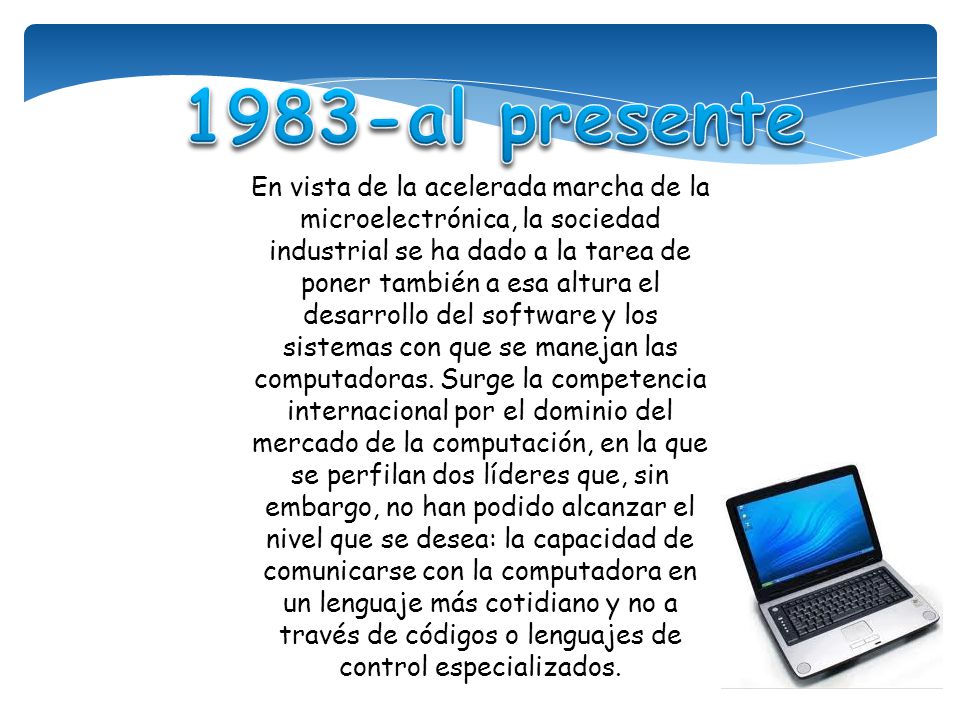 1983-al presente

En vista de la acelerada marcha de la microelectrónica, la sociedad industrial se ha dado a la tarea de poner también a esa altura el desarrollo del software y los sistemas con que se manejan las computadoras. Surge la competencia internacional por el dominio del mercado de la computación, en la que se perfilan dos líderes que, sin embargo, no han podido alcanzar el nivel que se desea: la capacidad de comunicarse con la computadora en un lenguaje más cotidiano y no a través de códigos o lenguajes de control especializados.